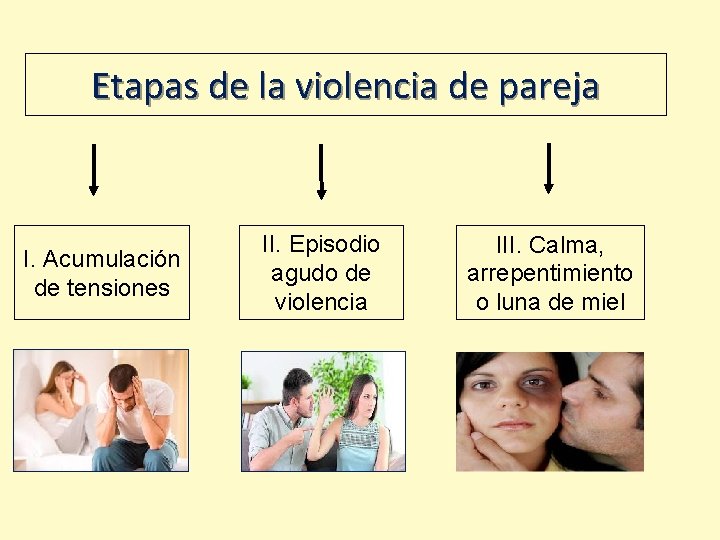 Etapas de la violencia de pareja

I. Acumulación de tensiones

II. Episodio agudo de violencia

III. Calma, arrepentimiento o luna de miel